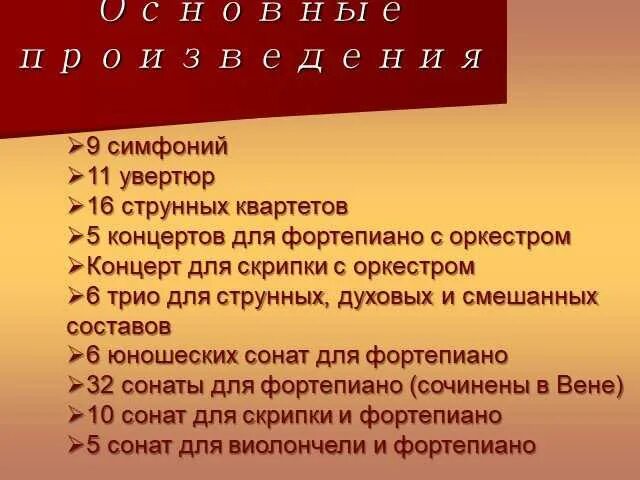 Основные произведения

➢9 симфоний
➢11 увертюр
➢16 струнных квартетов
➢5 концертов для фортепиано с оркестром
➢Концерт для скрипки с оркестром
➢6 трио для струнных, духовых и смешанных составов
➢6 юношеских сонат для фортепиано
➢32 сонаты для фортепиано (сочинены в Вене)
➢10 сонат для скрипки и фортепиано
➢5 сонат для виолончели и фортепиано